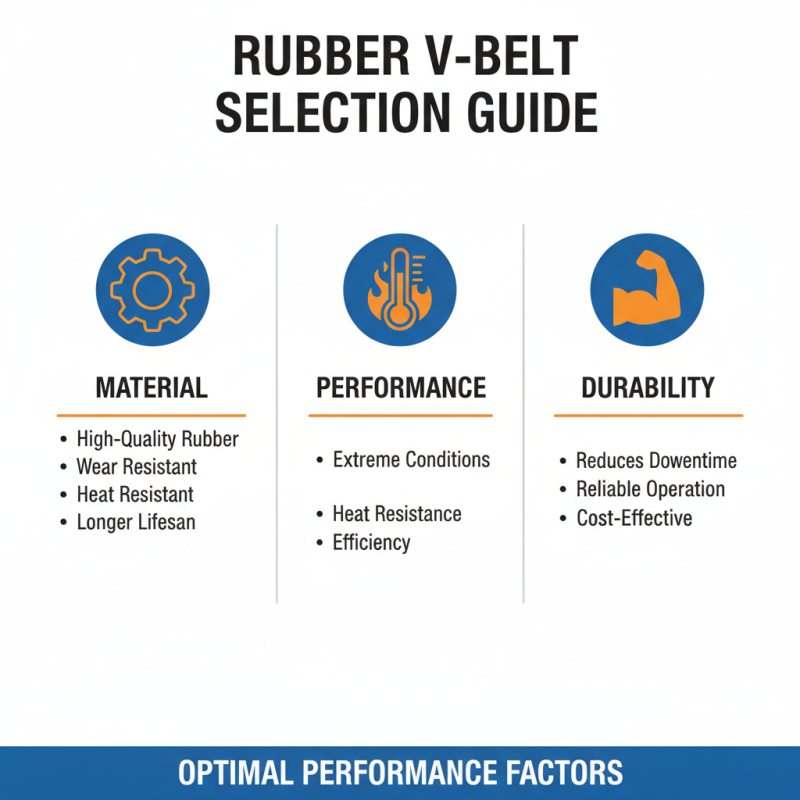 RUBBER V-BELT SELECTION GUIDE

MATERIAL

• High-Quality Rubber
• Wear Resistant
• Heat Resistant
• Longer Lifesan

PERFORMANCE

• Extreme Conditions

• Heat Resistance
• Efficiency

DURABILITY

• Reduces Downtime
• Reliable Operation
• Cost-Effective

OPTIMAL PERFORMANCE FACTORS